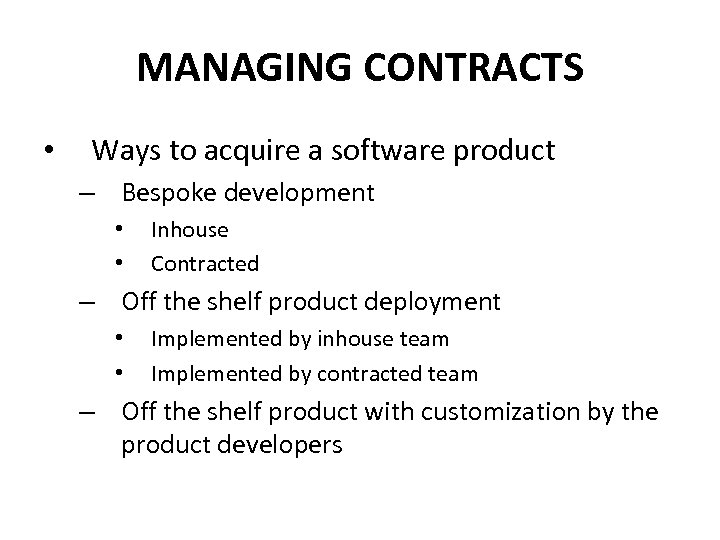 MANAGING CONTRACTS

• Ways to acquire a software product
– Bespoke development
• Inhouse
• Contracted
– Off the shelf product deployment
• Implemented by inhouse team
• Implemented by contracted team
– Off the shelf product with customization by the product developers